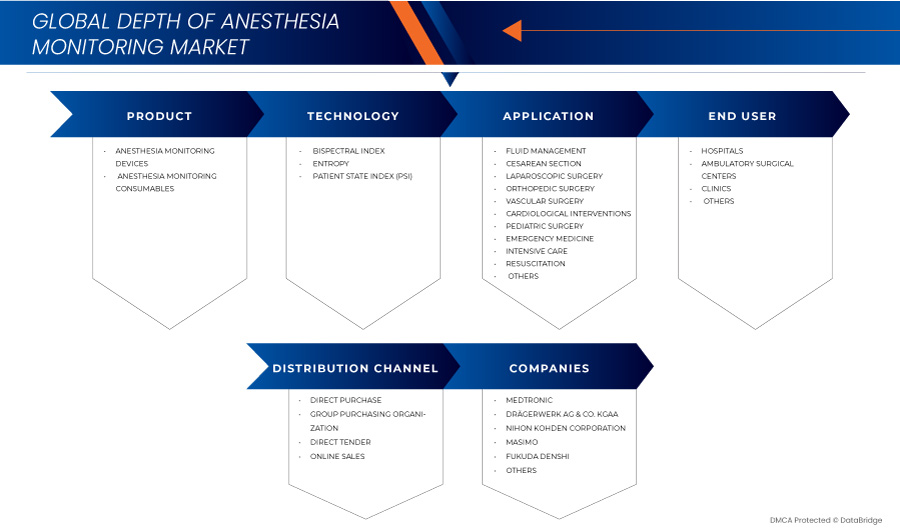 GLOBAL DEPTH OF ANESTHESIA MONITORING MARKET

PRODUCT

- ANESTHESIA MONITORING DEVICES
- ANESTHESIA MONITORING CONSUMABLES

TECHNOLOGY

- BISPECTRAL INDEX
- ENTROPY
- PATIENT STATE INDEX (PSI)

APPLICATION

- FLUID MANAGEMENT
- CESAREAN SECTION
- LAPAROSCOPIC SURGERY
- ORTHOPEDIC SURGERY
- VASCULAR SURGERY
- CARDIOLOGICAL INTERVENTIONS
- PEDIATRIC SURGERY
- EMERGENCY MEDICINE
- INTENSIVE CARE
- RESUSCITATION
- OTHERS

END USER

- HOSPITALS
- AMBULATORY SURGICAL CENTERS
- CLINICS
- OTHERS

DISTRIBUTION CHANNEL

- DIRECT PURCHASE
- GROUP PURCHASING ORGANIZATION
- DIRECT TENDER
- ONLINE SALES

COMPANIES

- MEDTRONIC
- DRÄGERWERK AG & CO. KGAA
- NIHON KOHDEN CORPORATION
- MASIMO
- FUKUDA DENSHI
- OTHERS

DMCA Protected © DataBridge